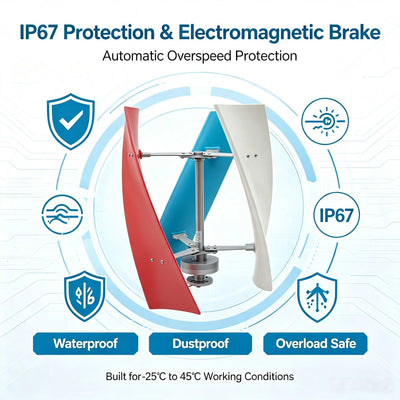 IP67 Protection & Electromagnetic Brake

Automatic Overspeed Protection

IP67

Waterproof

Dustproof

Overload Safe

Built for-25°C to 45°C Working Conditions